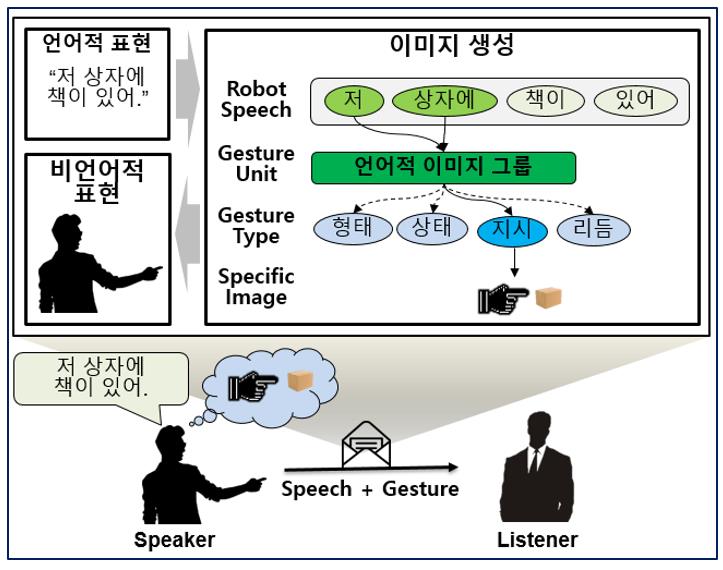 언어적 표현
“저 상자에 책이 있어.”

비언어적 표현

이미지 생성

Robot Speech
저
상자에
책이
있어

Gesture Unit
언어적 이미지 그룹

Gesture Type
형태
상태
지시
리듬

Specific Image

저 상자에 책이 있어.

Speech + Gesture

Speaker

Listener